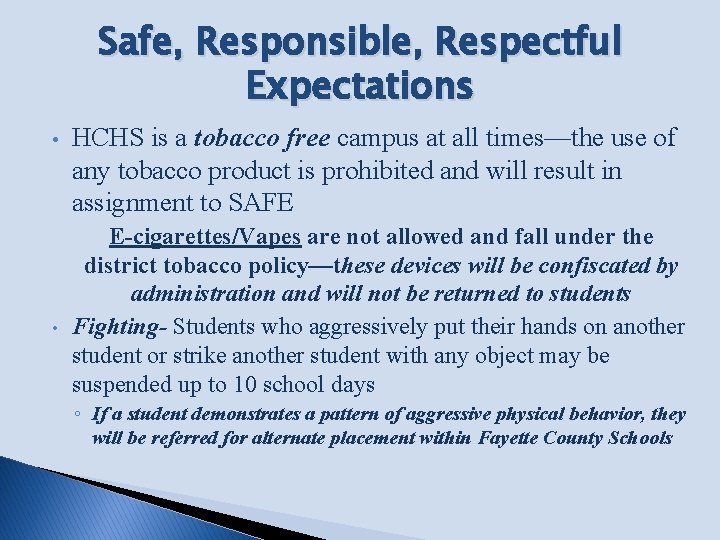 Safe, Responsible, Respectful Expectations

• HCHS is a tobacco free campus at all times—the use of any tobacco product is prohibited and will result in assignment to SAFE

E-cigarettes/Vapes are not allowed and fall under the district tobacco policy—these devices will be confiscated by administration and will not be returned to students

• Fighting- Students who aggressively put their hands on another student or strike another student with any object may be suspended up to 10 school days

◦ If a student demonstrates a pattern of aggressive physical behavior, they will be referred for alternate placement within Fayette County Schools